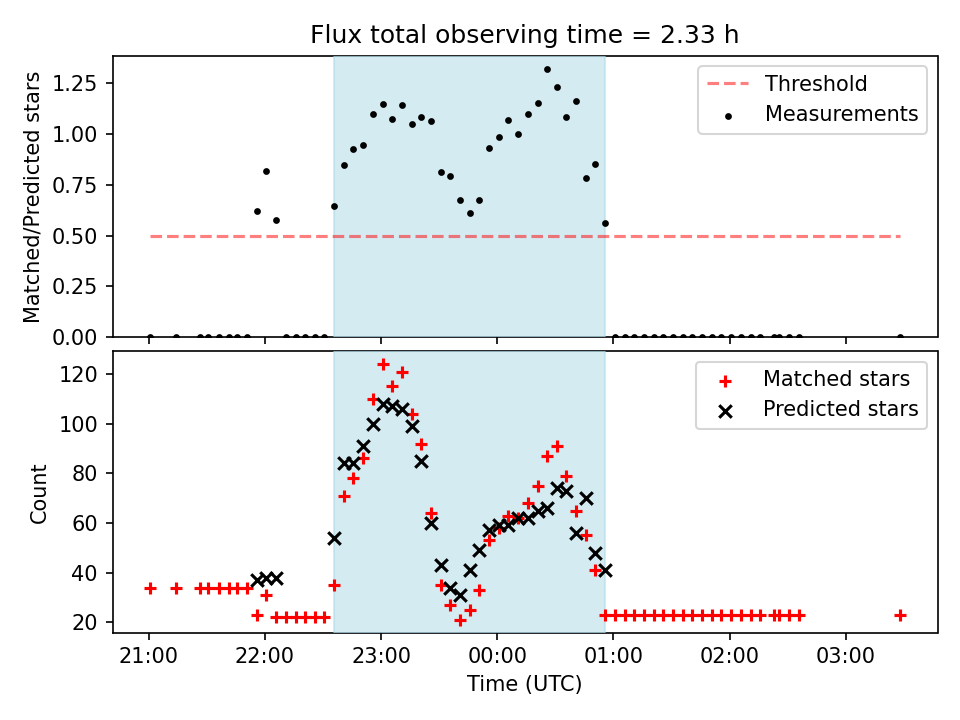 Flux total observing time = 2.33 h

Matched/Predicted stars

1.25
1.00
0.75
0.50
0.25
0.00

Threshold
Measurements

Count

120
100
80
60
40
20

Matched stars
Predicted stars

21:00
22:00
23:00
00:00
01:00
02:00
03:00

Time (UTC)